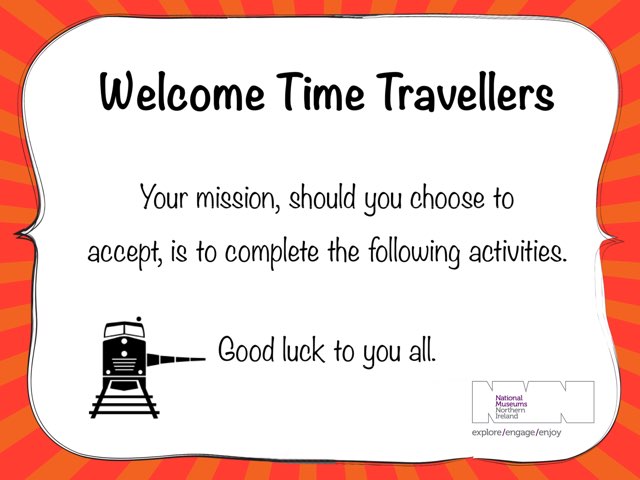 Welcome Time Travellers

Your mission, should you choose to accept, is to complete the following activities.

Good luck to you all.

National Museums Northern Ireland
explore/engage/enjoy